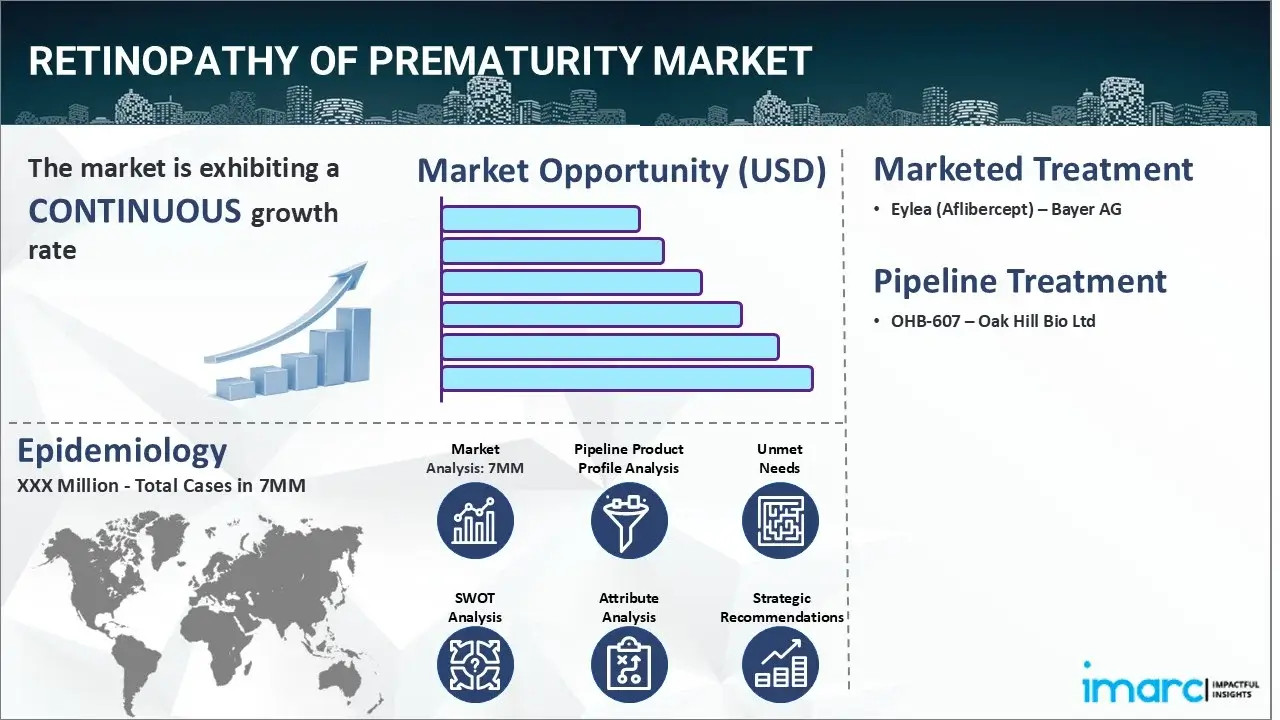 RETINOPATHY OF PREMATURITY MARKET

The market is exhibiting a CONTINUOUS growth rate

Market Opportunity (USD)

Marketed Treatment

• Eylea (Aflibercept) – Bayer AG

Pipeline Treatment

• OHB-607 – Oak Hill Bio Ltd

Epidemiology

XXX Million - Total Cases in 7MM

Market Analysis: 7MM

Pipeline Product Profile Analysis

Unmet Needs

SWOT Analysis

Attribute Analysis

Strategic Recommendations

imarc IMPACTFUL INSIGHTS